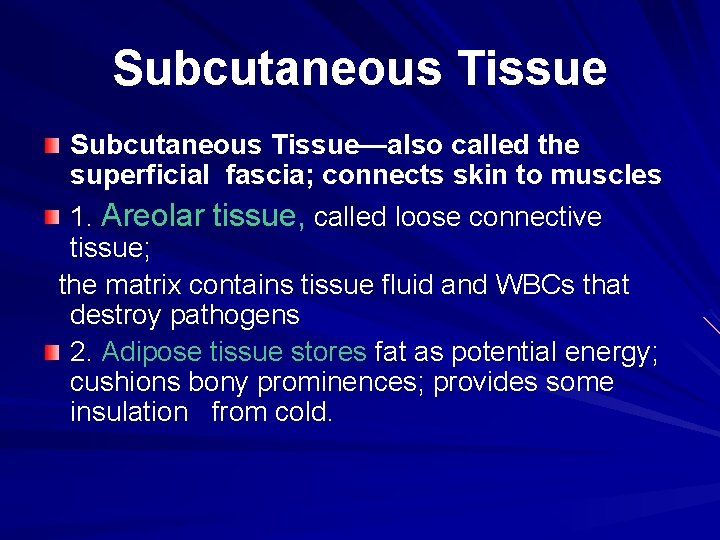 Subcutaneous Tissue

Subcutaneous Tissue—also called the superficial fascia; connects skin to muscles

1. Areolar tissue, called loose connective tissue;

the matrix contains tissue fluid and WBCs that destroy pathogens

2. Adipose tissue stores fat as potential energy; cushions bony prominences; provides some insulation from cold.